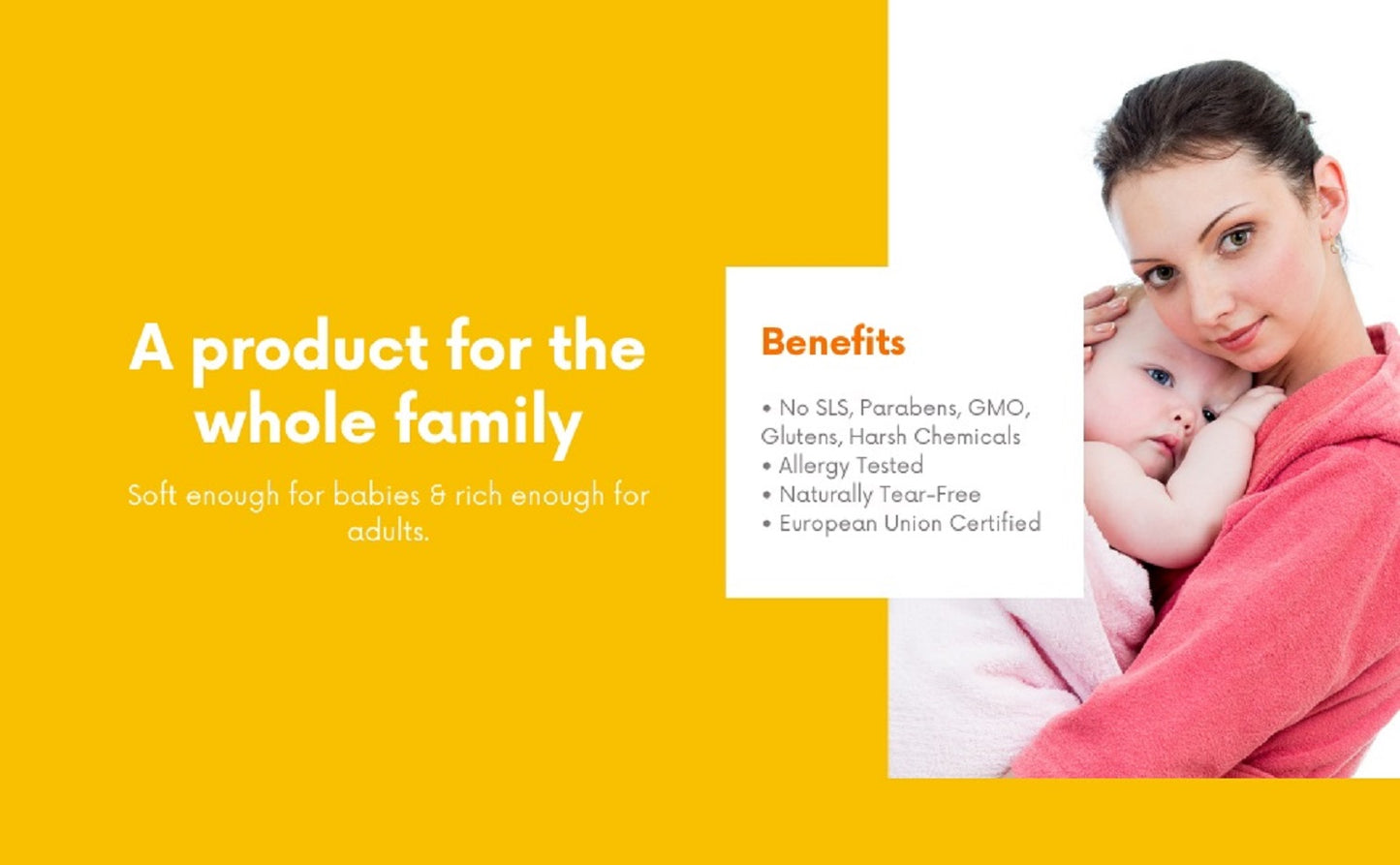 A product for the whole family

Soft enough for babies & rich enough for adults.

Benefits

• No SLS, Parabens, GMO, Glutens, Harsh Chemicals
• Allergy Tested
• Naturally Tear-Free
• European Union Certified